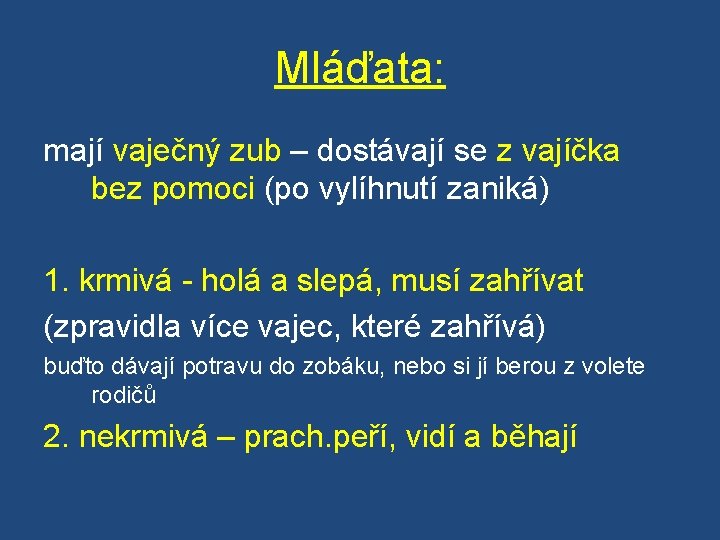 Mláďata:

mají vaječný zub – dostávají se z vajíčka bez pomoci (po vylíhnutí zaniká)

1. krmivá - holá a slepá, musí zahřívat

(zpravidla více vajec, které zahřívá)

buďto dávají potravu do zobáku, nebo si jí berou z volete rodičů

2. nekrmivá – prach.peří, vidí a běhají